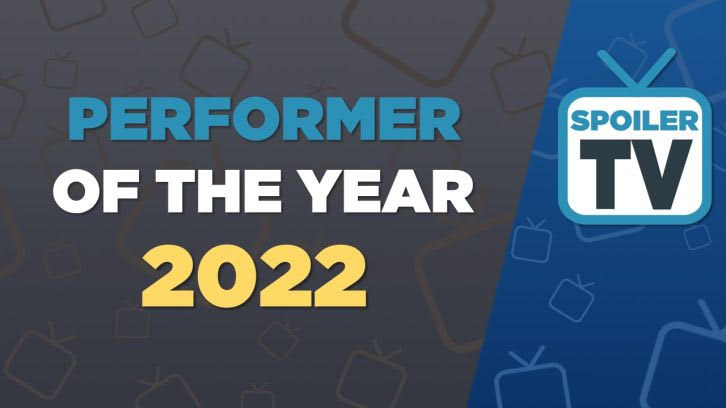 PERFORMER
OF THE YEAR
2022

SPOILER
TV